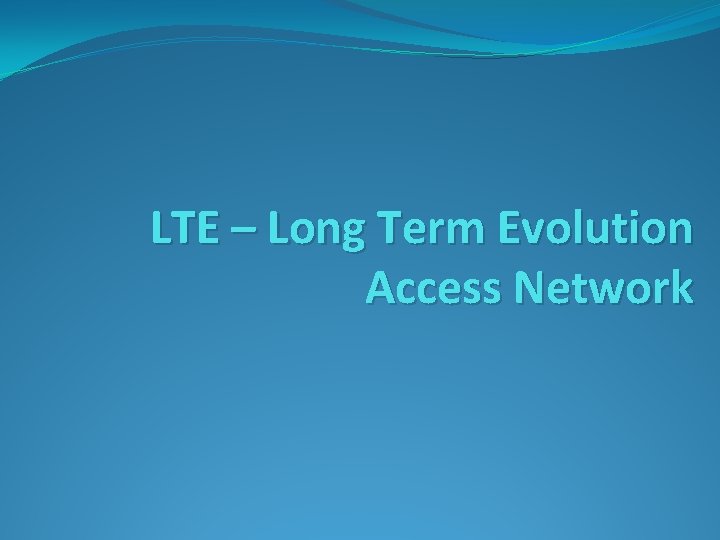 LTE – Long Term Evolution Access Network